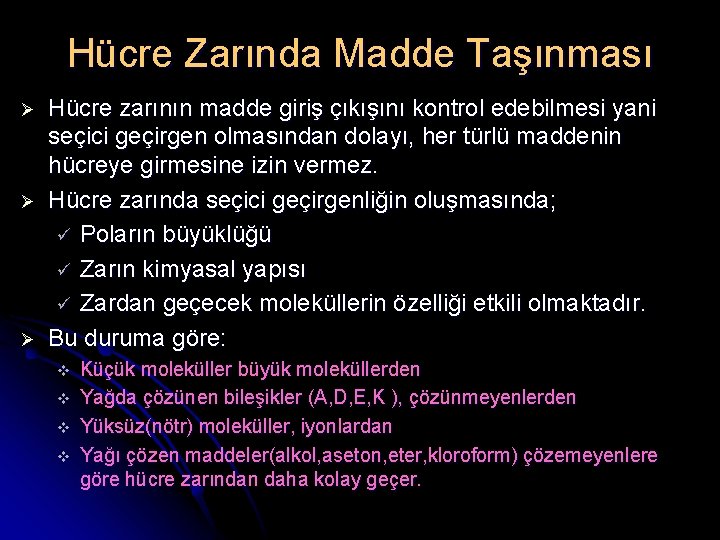 Hücre Zarında Madde Taşınması

➢ Hücre zarının madde giriş çıkışını kontrol edebilmesi yani seçici geçirgen olmasından dolayı, her türlü maddenin hücreye girmesine izin vermez.

➢ Hücre zarında seçici geçirgenliğin oluşmasında;
✓ Poların büyüklüğü
✓ Zarın kimyasal yapısı
✓ Zardan geçecek moleküllerin özelliği etkili olmaktadır.

➢ Bu duruma göre:
❖ Küçük moleküller büyük moleküllerden
❖ Yağda çözünen bileşikler (A,D,E,K ), çözünmeyenlerden
❖ Yüksüz(nötr) moleküller, iyonlardan
❖ Yağı çözen maddeler(alkol,aseton,eter,kloroform) çözemeyenlere göre hücre zarından daha kolay geçer.